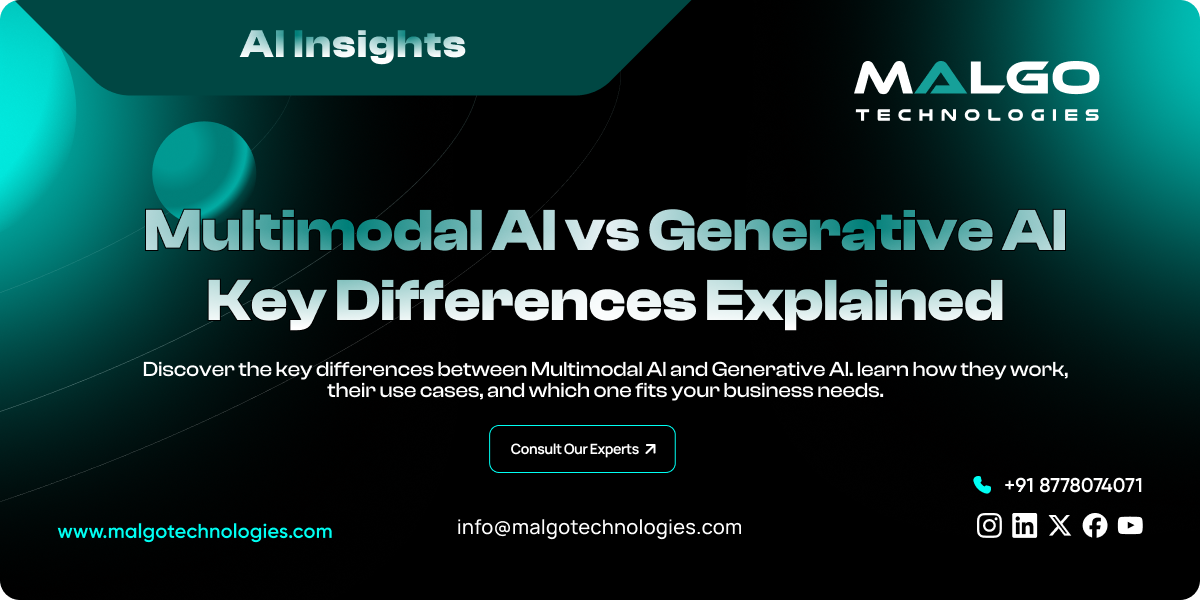 AI Insights

MALGO
TECHNOLOGIES

Multimodal AI vs Generative AI
Key Differences Explained

Discover the key differences between Multimodal AI and Generative AI. learn how they work, their use cases, and which one fits your business needs.

Consult Our Experts

+91 8778074071

www.malgotechnologies.com

info@malgotechnologies.com